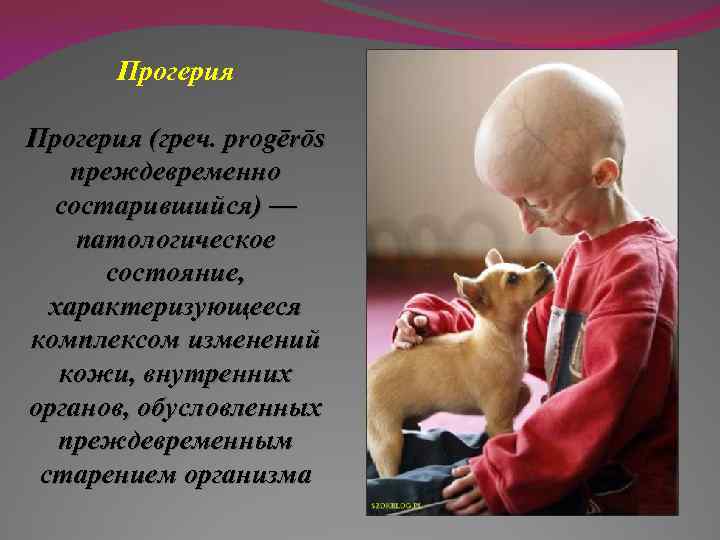 Прогерия

Прогерия (греч. progērōs преждевременно состарившийся) — патологическое состояние, характеризующееся комплексом изменений кожи, внутренних органов, обусловленных преждевременным старением организма

SZOKBLOG.PL